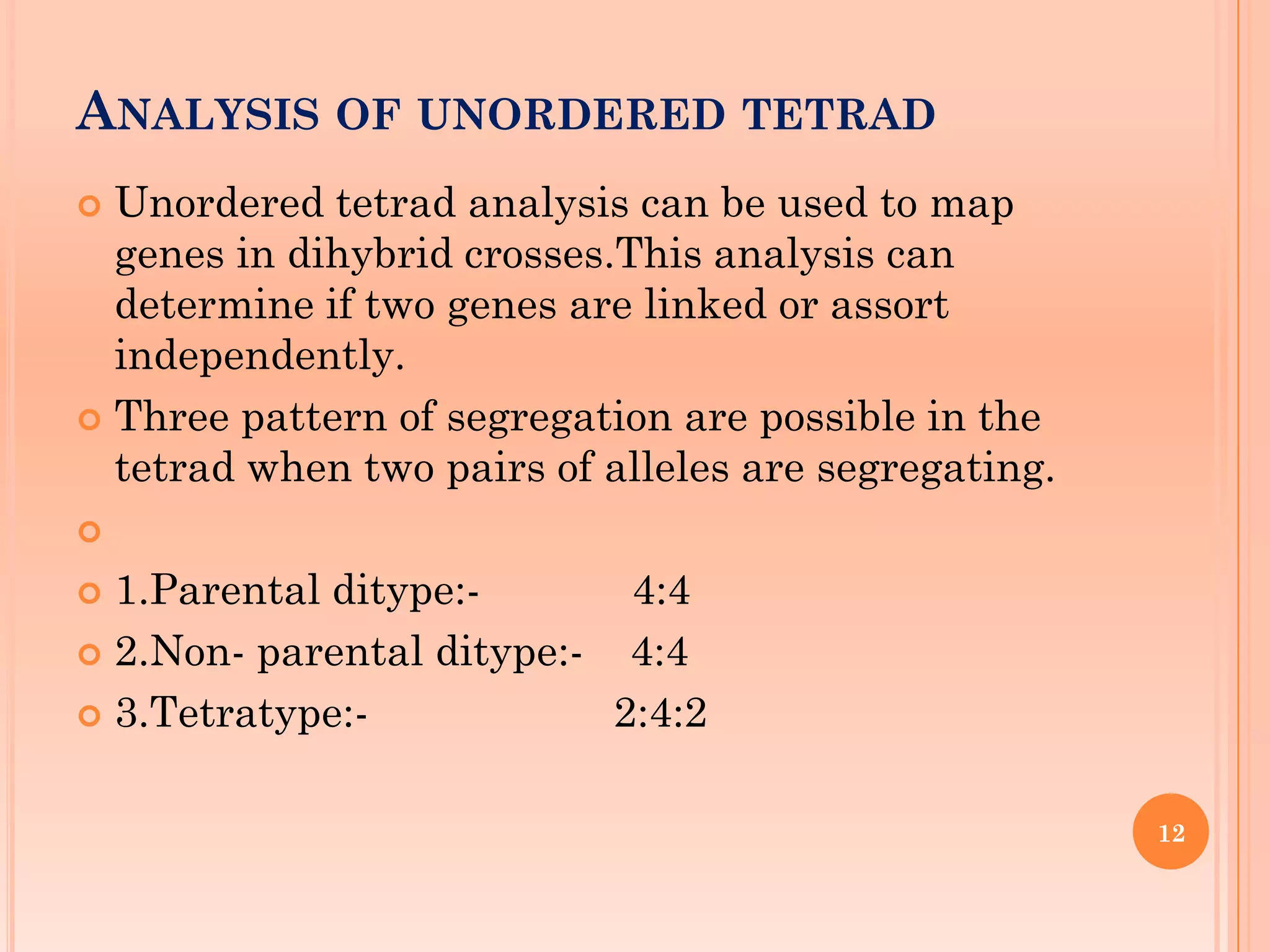 ANALYSIS OF UNORDERED TETRAD

Unordered tetrad analysis can be used to map genes in dihybrid crosses.This analysis can determine if two genes are linked or assort independently.

Three pattern of segregation are possible in the tetrad when two pairs of alleles are segregating.

1.Parental ditype:- 4:4

2.Non- parental ditype:- 4:4

3.Tetratype:- 2:4:2

12